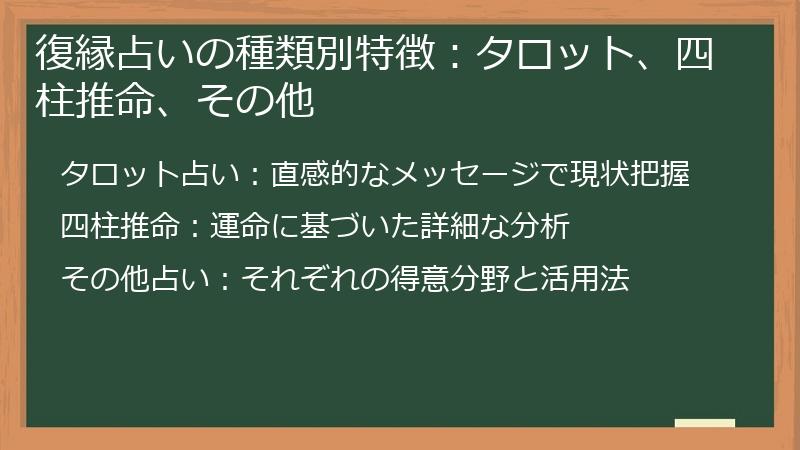 復縁占いの種類別特徴：タロット、四柱推命、その他

タロット占い：直感的なメッセージで現状把握

四柱推命：運命に基づいた詳細な分析

その他占い：それぞれの得意分野と活用法